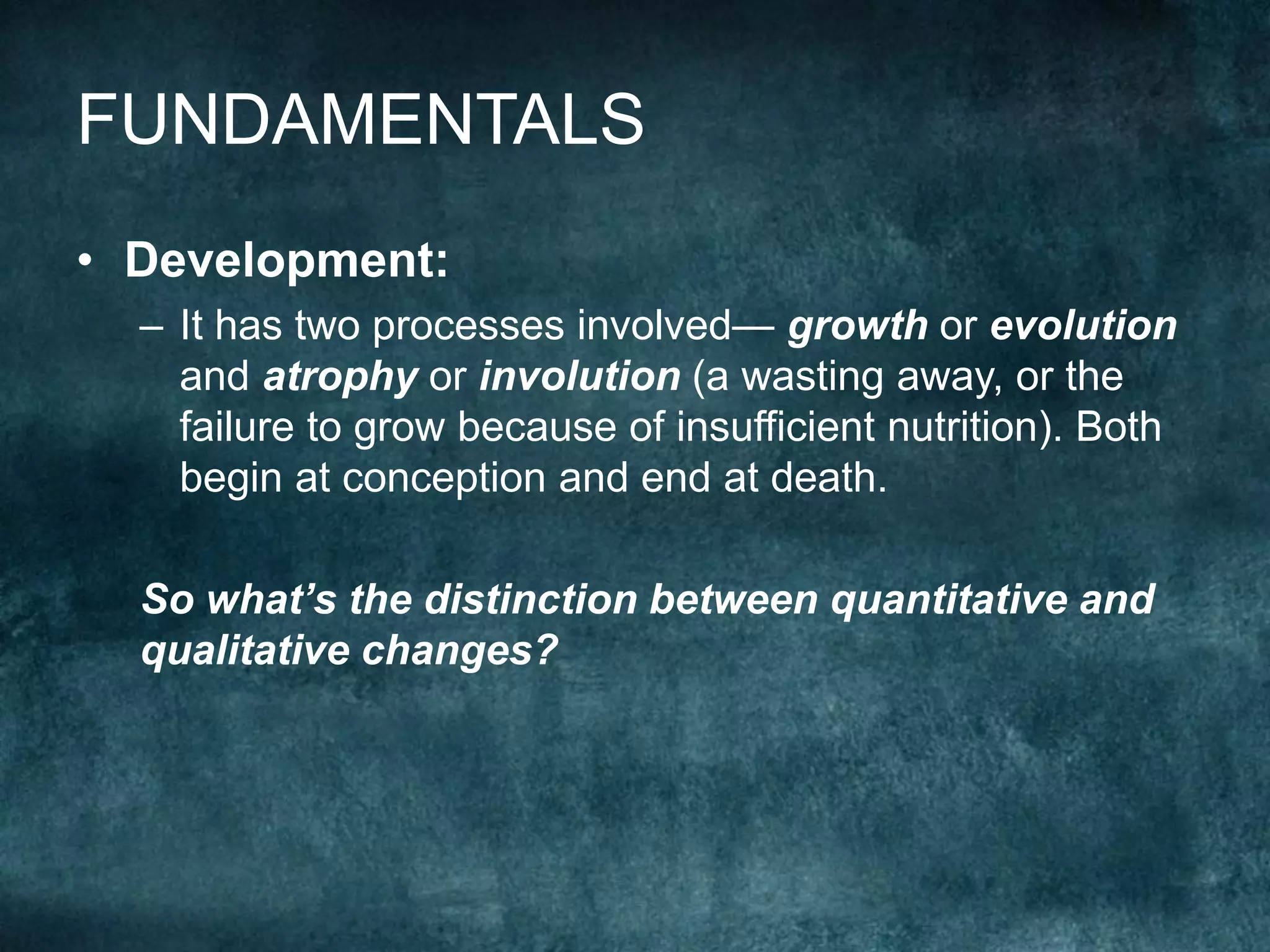 FUNDAMENTALS

• Development:

– It has two processes involved— growth or evolution and atrophy or involution (a wasting away, or the failure to grow because of insufficient nutrition). Both begin at conception and end at death.

So what’s the distinction between quantitative and qualitative changes?